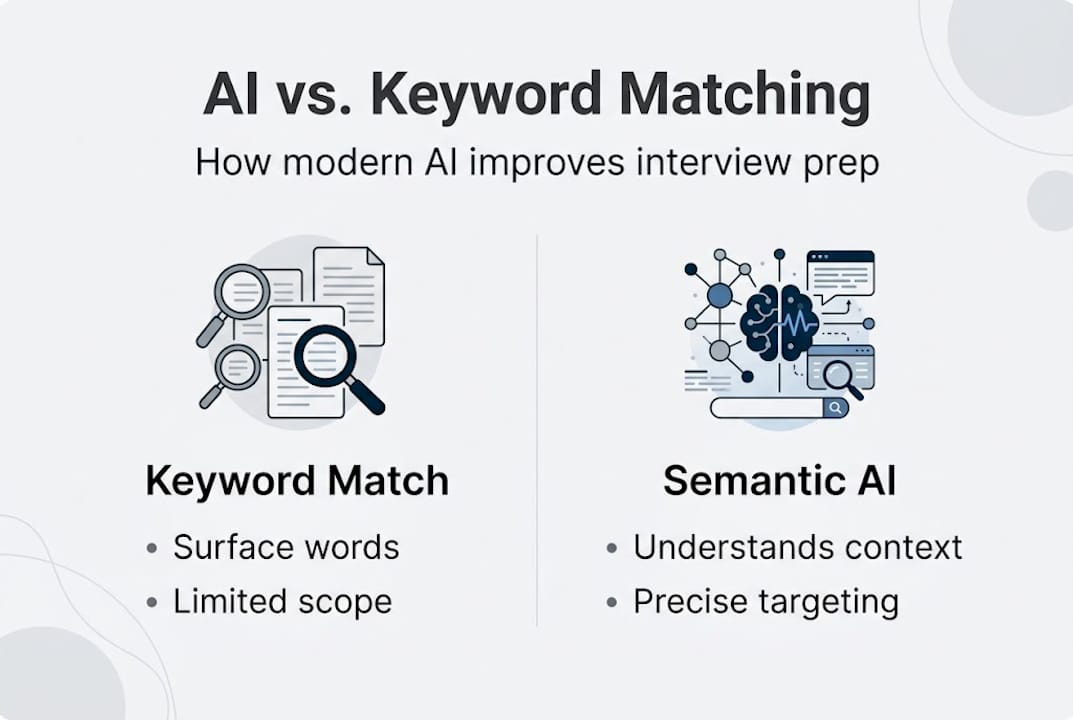 AI vs. Keyword Matching

How modern AI improves interview prep

Keyword Match

• Surface words
• Limited scope

Semantic AI

• Understands context
• Precise targeting